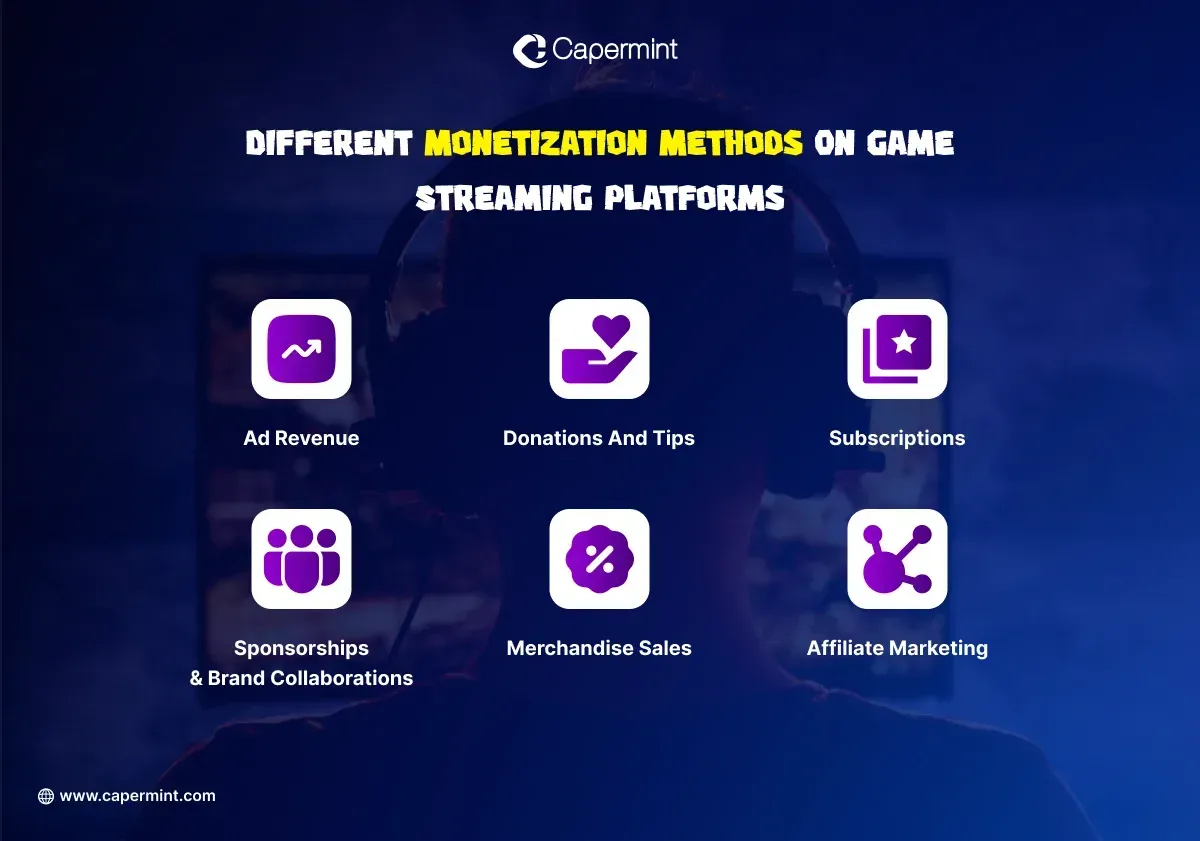 Capermint

DIFFERENT MONETIZATION METHODS ON GAME STREAMING PLATFORMS

Ad Revenue

Donations And Tips

Subscriptions

Sponsorships & Brand Collaborations

Merchandise Sales

Affiliate Marketing

www.capermint.com